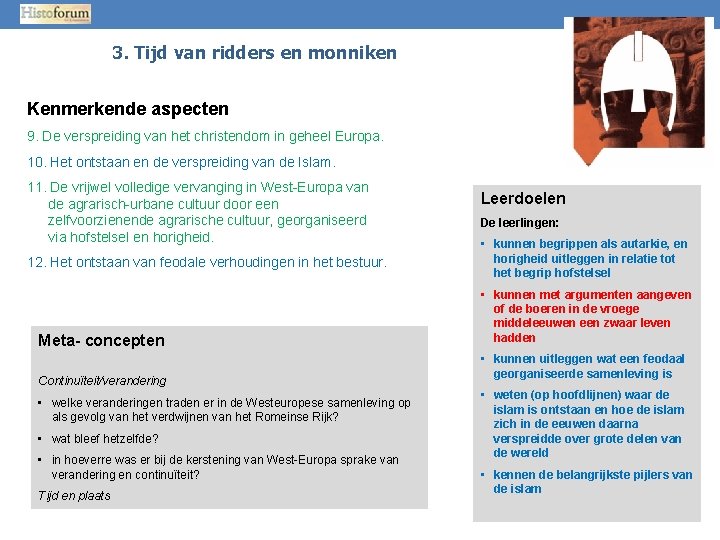 Histoforum

3. Tijd van ridders en monniken

Kenmerkende aspecten

9. De verspreiding van het christendom in geheel Europa.

10. Het ontstaan en de verspreiding van de Islam.

11. De vrijwel volledige vervanging in West-Europa van de agrarisch-urbane cultuur door een zelfvoorzienende agrarische cultuur, georganiseerd via hofstelsel en horigheid.

12. Het ontstaan van feodale verhoudingen in het bestuur.

Meta- concepten

Continuïteit/verandering

▪ welke veranderingen traden er in de Westeuropese samenleving op als gevolg van het verdwijnen van het Romeinse Rijk?

▪ wat bleef hetzelfde?

▪ in hoeverre was er bij de kerstening van West-Europa sprake van verandering en continuïteit?

Tijd en plaats

Leerdoelen

De leerlingen:

▪ kunnen begrippen als autarkie, en horigheid uitleggen in relatie tot het begrip hofstelsel

▪ kunnen met argumenten aangeven of de boeren in de vroege middeleeuwen een zwaar leven hadden

▪ kunnen uitleggen wat een feodaal georganiseerde samenleving is

▪ weten (op hoofdlijnen) waar de islam is ontstaan en hoe de islam zich in de eeuwen daarna verspreidde over grote delen van de wereld

▪ kennen de belangrijkste pijlers van de islam